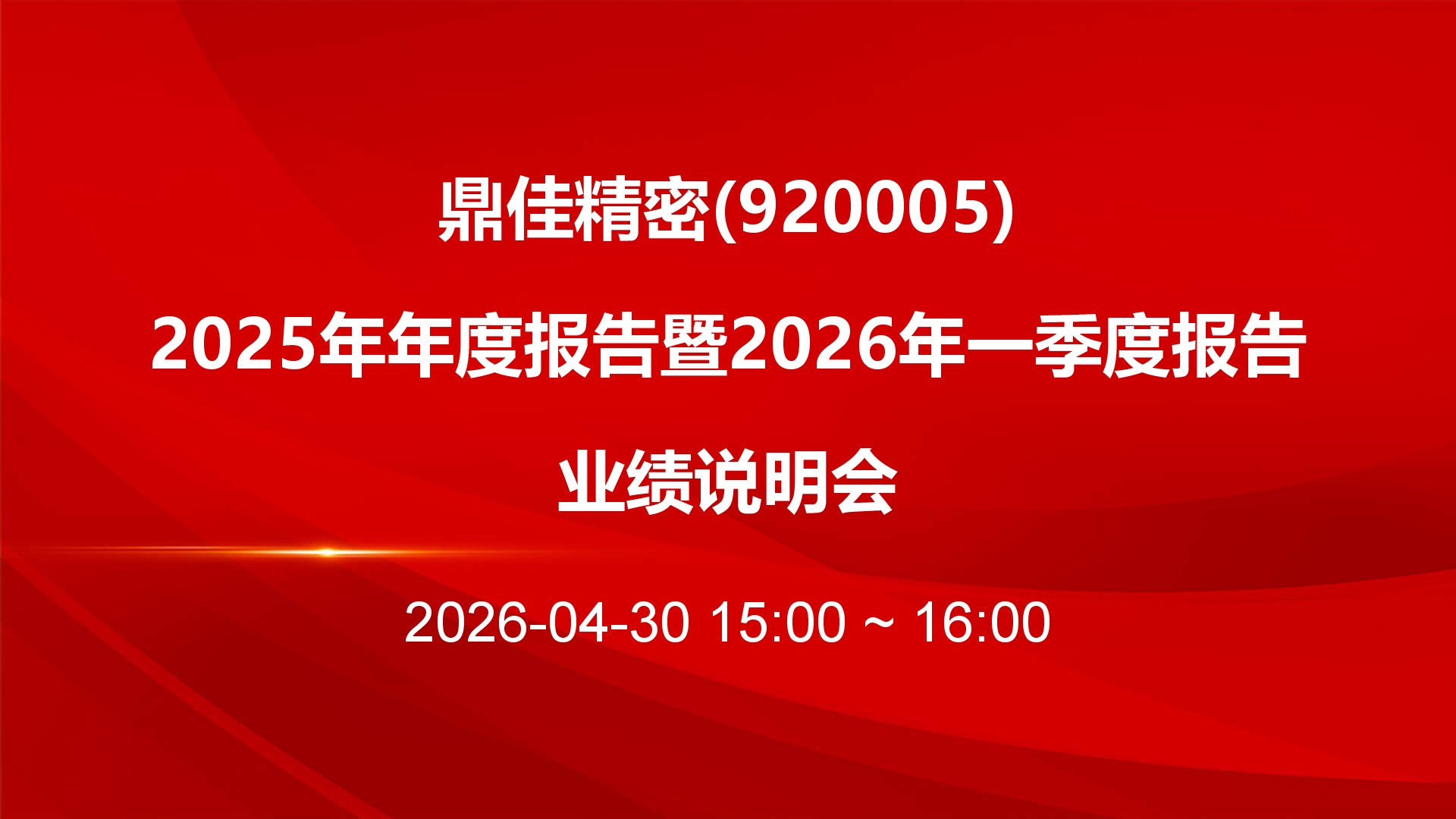 鼎佳精密(920005)

2025年年度报告暨2026年一季度报告

业绩说明会

2026-04-30 15:00 ~ 16:00